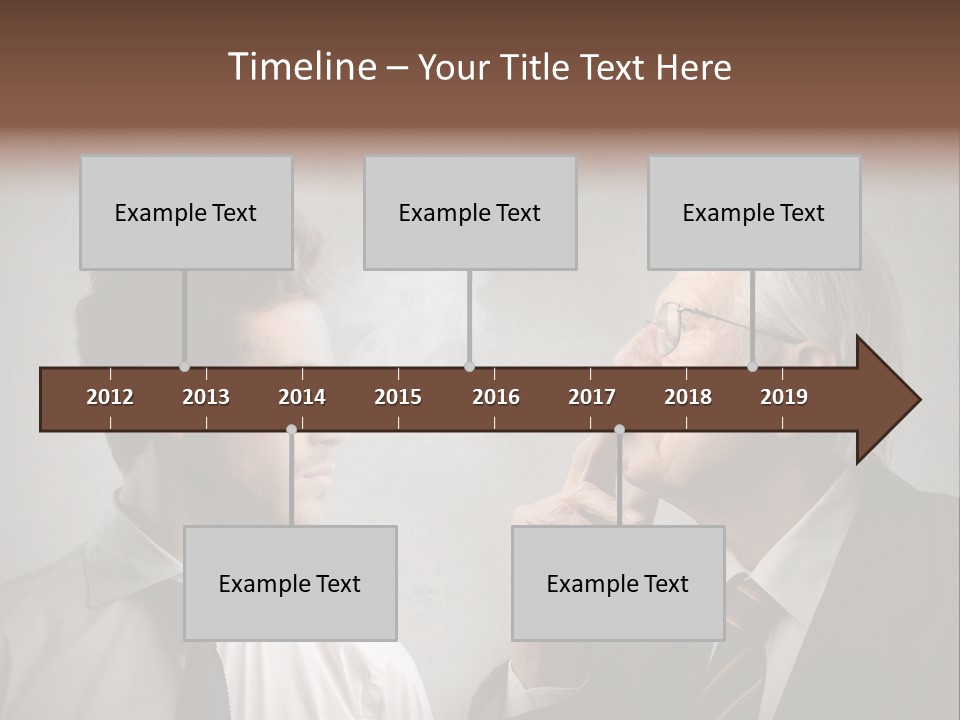 Timeline – Your Title Text Here

Example Text

Example Text

Example Text

2012 2013 2014 2015 2016 2017 2018 2019

Example Text

Example Text